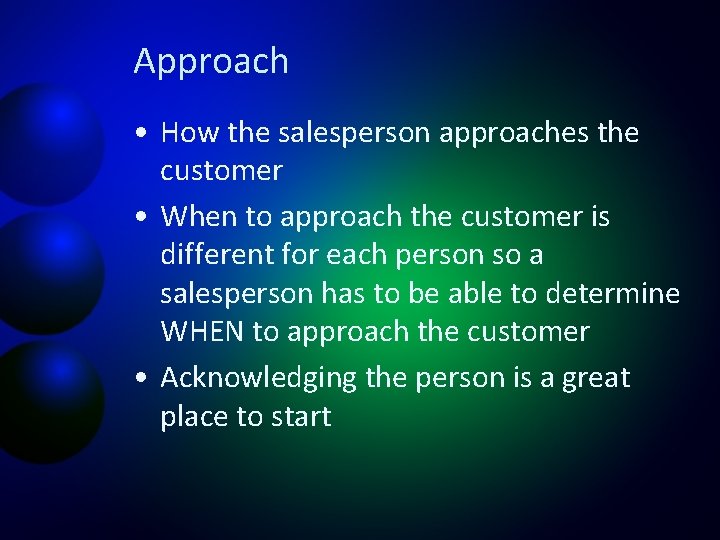 Approach

• How the salesperson approaches the customer

• When to approach the customer is different for each person so a salesperson has to be able to determine WHEN to approach the customer

• Acknowledging the person is a great place to start